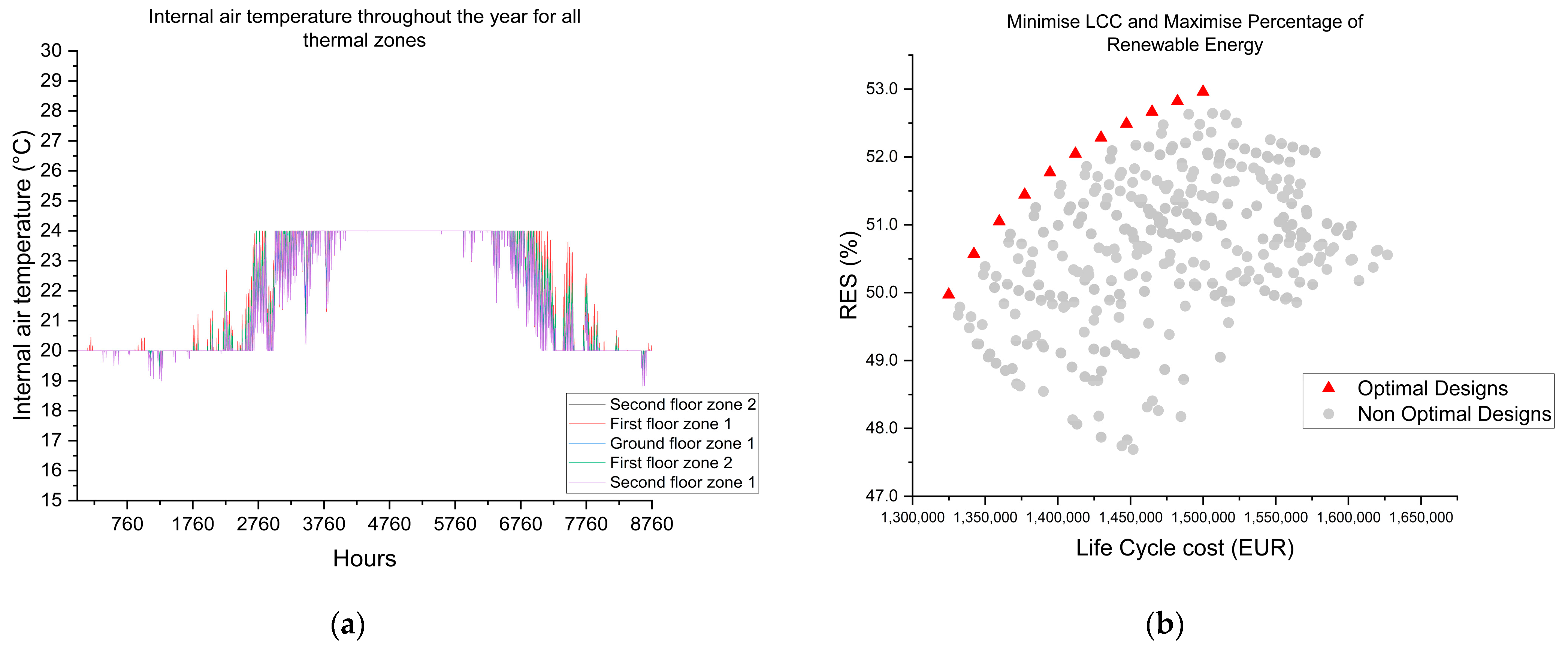 Internal air temperature throughout the year for all thermal zones

Internal air temperature (°C)

30
29
28
27
26
25
24
23
22
21
20
19
18
17
16
15

760 1760 2760 3760 4760 5760 6760 7760 8760

Hours

Second floor zone 2
First floor zone 1
Ground floor zone 1
First floor zone 2
Second floor zone 1

(a)

Minimise LCC and Maximise Percentage of Renewable Energy

RES (%)

53.0
52.0
51.0
50.0
49.0
48.0
47.0

1,300,000 1,350,000 1,400,000 1,450,000 1,500,000 1,550,000 1,600,000 1,650,000

Life Cycle cost (EUR)

Optimal Designs
Non Optimal Designs

(b)